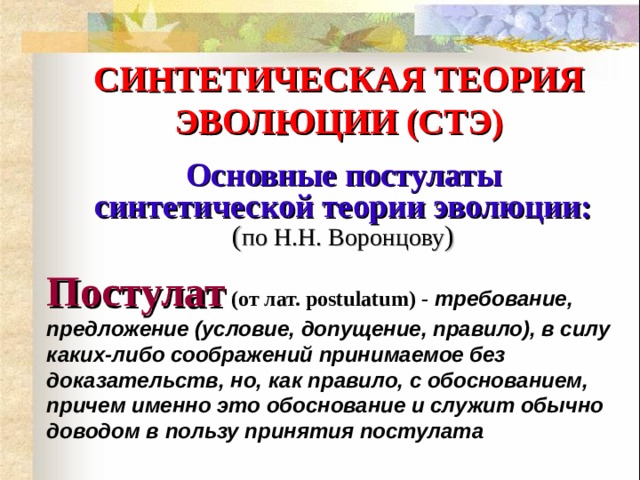 СИНТЕТИЧЕСКАЯ ТЕОРИЯ ЭВОЛЮЦИИ (СТЭ)

Основные постулаты синтетической теории эволюции:
(по Н.Н. Воронцову)

Постулат (от лат. postulatum) - требование, предложение (условие, допущение, правило), в силу каких-либо соображений принимаемое без доказательств, но, как правило, с обоснованием, причем именно это обоснование и служит обычно доводом в пользу принятия постулата